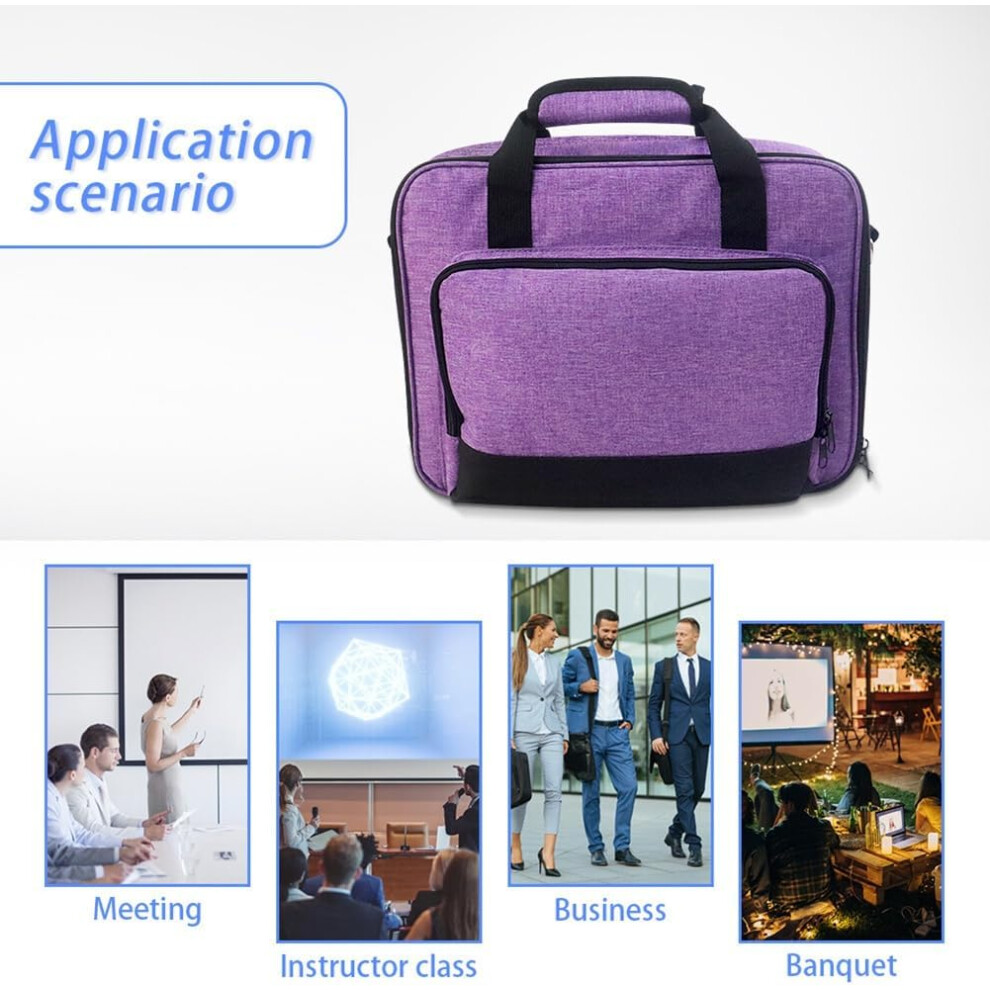 Application scenario

Meeting

Instructor class

Business

Banquet